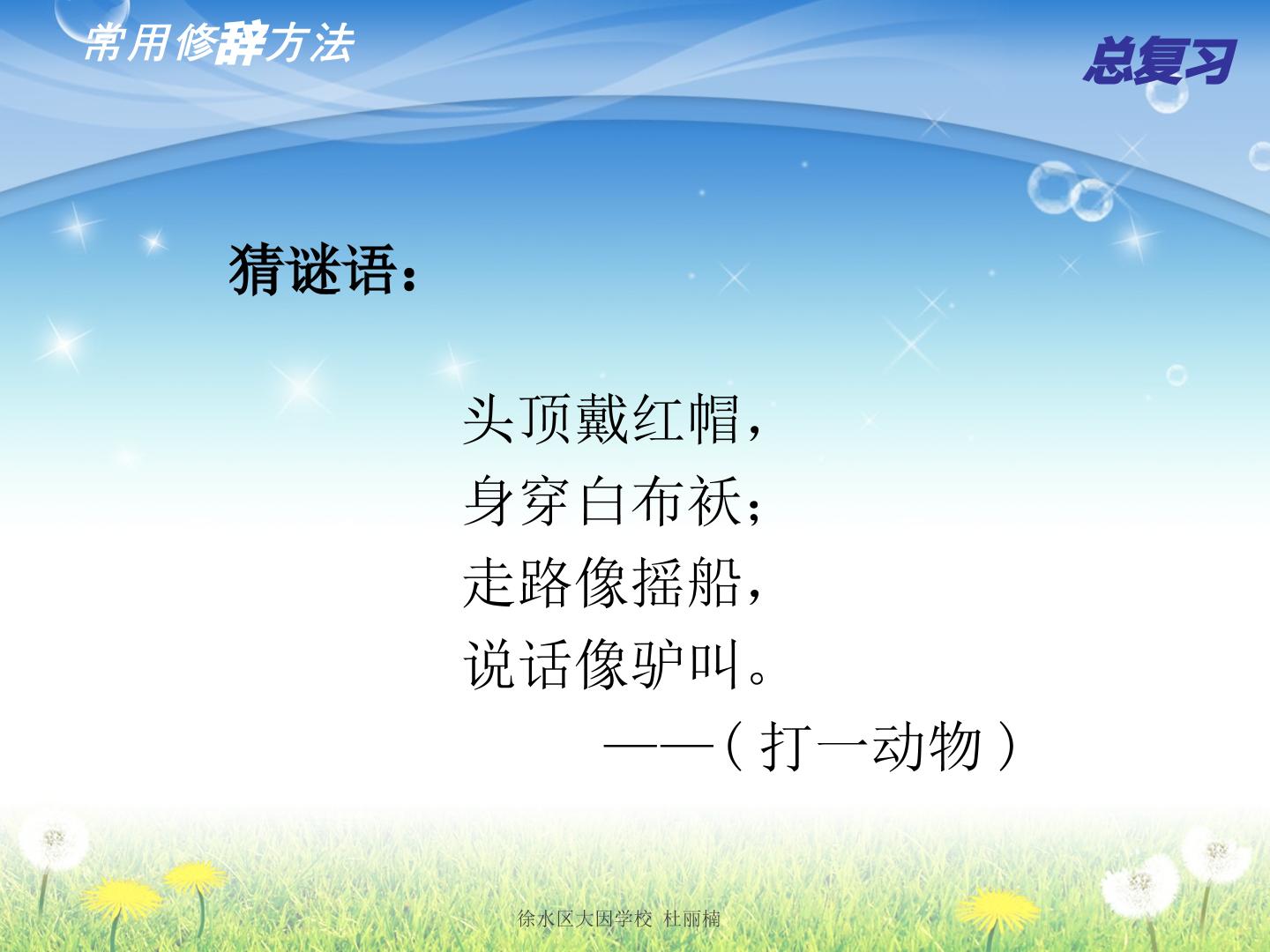 常用修辞方法

总复习

猜谜语：

头顶戴红帽，
身穿白布袄；
走路像摇船，
说话像驴叫。
——（打一动物）

徐水区大因学校 杜丽楠